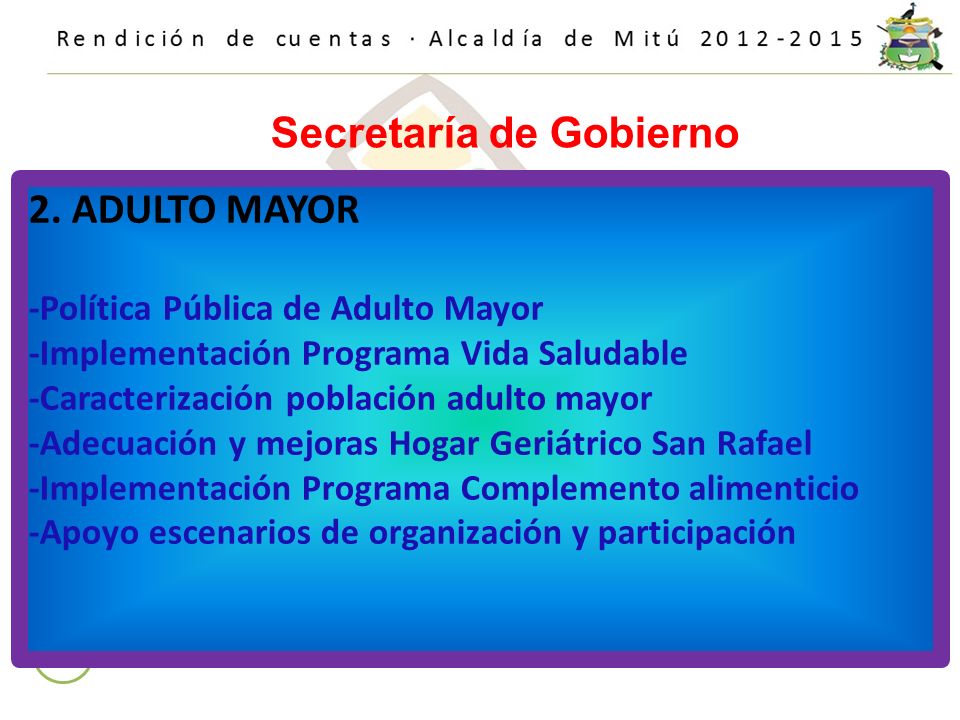 Rendición de cuentas · Alcaldía de Mitú 2012-2015

Secretaría de Gobierno

2. ADULTO MAYOR

-Política Pública de Adulto Mayor
-Implementación Programa Vida Saludable
-Caracterización población adulto mayor
-Adecuación y mejoras Hogar Geriátrico San Rafael
-Implementación Programa Complemento alimenticio
-Apoyo escenarios de organización y participación